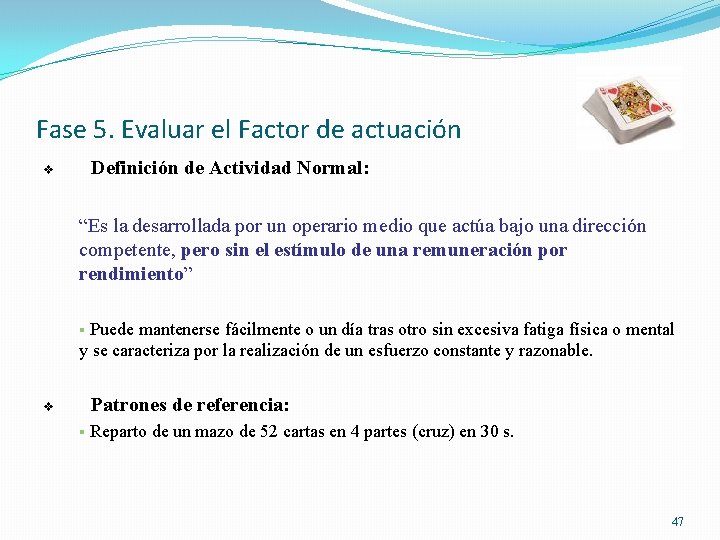 Fase 5. Evaluar el Factor de actuación

❖ Definición de Actividad Normal:

“Es la desarrollada por un operario medio que actúa bajo una dirección competente, pero sin el estímulo de una remuneración por rendimiento”

▪ Puede mantenerse fácilmente o un día tras otro sin excesiva fatiga física o mental y se caracteriza por la realización de un esfuerzo constante y razonable.

❖ Patrones de referencia:

▪ Reparto de un mazo de 52 cartas en 4 partes (cruz) en 30 s.

47